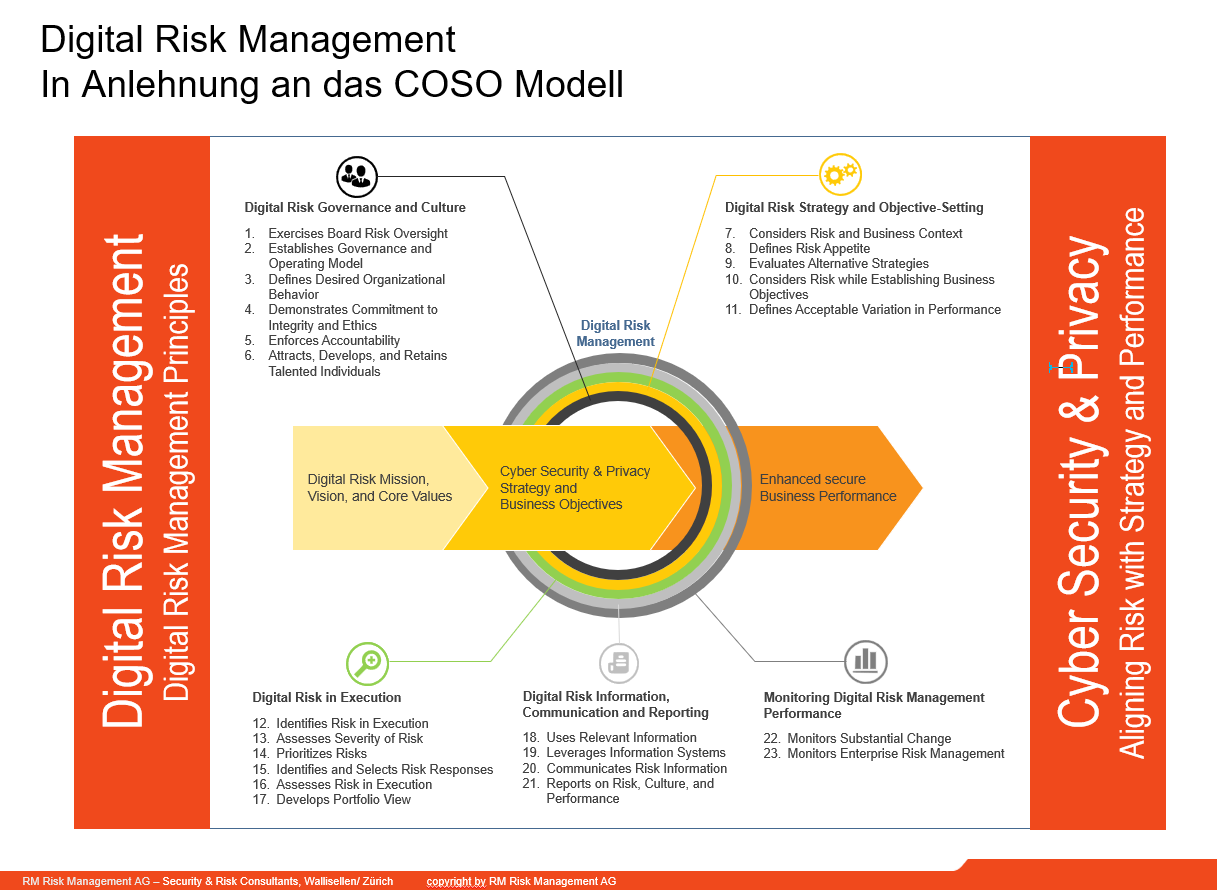 Digital Risk Management
In Anlehnung an das COSO Modell

Digital Risk Management
Digital Risk Management Principles

Digital Risk Governance and Culture

1. Exercises Board Risk Oversight
2. Establishes Governance and Operating Model
3. Defines Desired Organizational Behavior
4. Demonstrates Commitment to Integrity and Ethics
5. Enforces Accountability
6. Attracts, Develops, and Retains Talented Individuals

Digital Risk Strategy and Objective-Setting

7. Considers Risk and Business Context
8. Defines Risk Appetite
9. Evaluates Alternative Strategies
10. Considers Risk while Establishing Business Objectives
11. Defines Acceptable Variation in Performance

Digital Risk Management

Digital Risk Mission, Vision, and Core Values

Cyber Security & Privacy Strategy and Business Objectives

Enhanced secure Business Performance

Digital Risk in Execution

12. Identifies Risk in Execution
13. Assesses Severity of Risk
14. Prioritizes Risks
15. Identifies and Selects Risk Responses
16. Assesses Risk in Execution
17. Develops Portfolio View

Digital Risk Information, Communication and Reporting

18. Uses Relevant Information
19. Leverages Information Systems
20. Communicates Risk Information
21. Reports on Risk, Culture, and Performance

Monitoring Digital Risk Management Performance

22. Monitors Substantial Change
23. Monitors Enterprise Risk Management

Cyber Security & Privacy
Aligning Risk with Strategy and Performance

RM Risk Management AG – Security & Risk Consultants, Wallisellen/ Zürich copyright by RM Risk Management AG